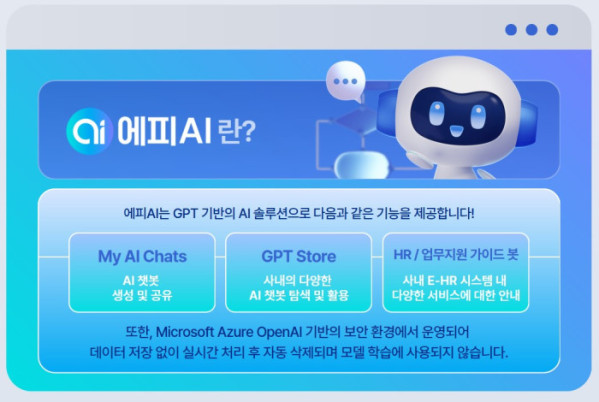 ai 에피AI 란?

에피AI는 GPT 기반의 AI 솔루션으로 다음과 같은 기능을 제공합니다!

My AI Chats
AI 챗봇
생성 및 공유

GPT Store
사내의 다양한
AI 챗봇 탐색 및 활용

HR / 업무지원 가이드 봇
사내 E-HR 시스템 내
다양한 서비스에 대한 안내

또한, Microsoft Azure OpenAI 기반의 보안 환경에서 운영되어
데이터 저장 없이 실시간 처리 후 자동 삭제되며 모델 학습에 사용되지 않습니다.